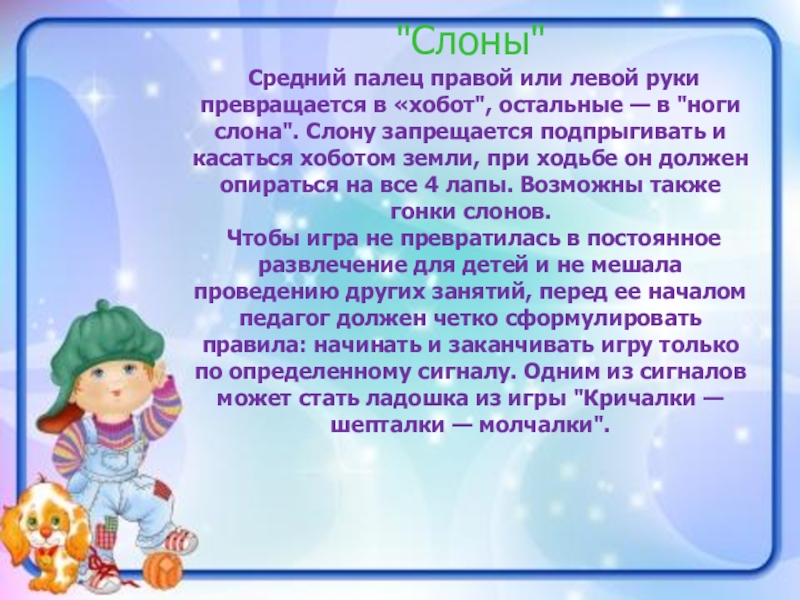 "Слоны"

Средний палец правой или левой руки превращается в «хобот", остальные — в "ноги слона". Слону запрещается подпрыгивать и касаться хоботом земли, при ходьбе он должен опираться на все 4 лапы. Возможны также гонки слонов.

Чтобы игра не превратилась в постоянное развлечение для детей и не мешала проведению других занятий, перед ее началом педагог должен четко сформулировать правила: начинать и заканчивать игру только по определенному сигналу. Одним из сигналов может стать ладошка из игры "Кричалки — шепталки — молчалки".